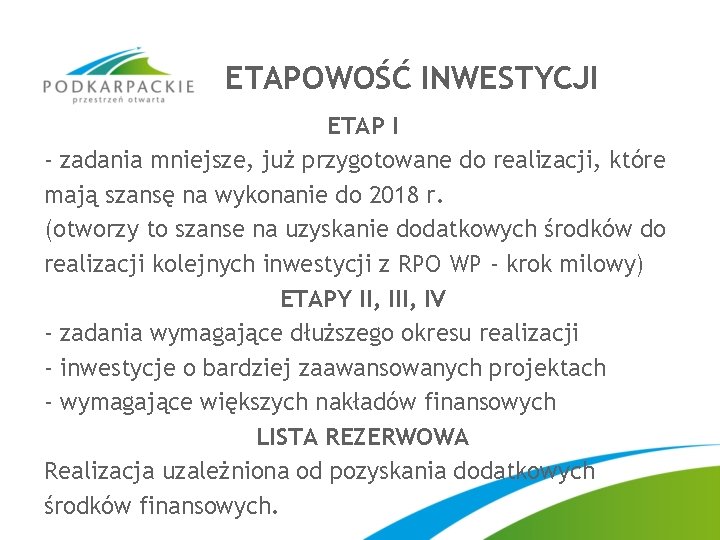 PODKARPACKIE
przestrzeń otwarta

ETAPOWOŚĆ INWESTYCJI

ETAP I

- zadania mniejsze, już przygotowane do realizacji, które mają szansę na wykonanie do 2018 r.
(otworzy to szanse na uzyskanie dodatkowych środków do realizacji kolejnych inwestycji z RPO WP - krok milowy)

ETAPY II, III, IV

- zadania wymagające dłuższego okresu realizacji
- inwestycje o bardziej zaawansowanych projektach
- wymagające większych nakładów finansowych

LISTA REZERWOWA

Realizacja uzależniona od pozyskania dodatkowych środków finansowych.